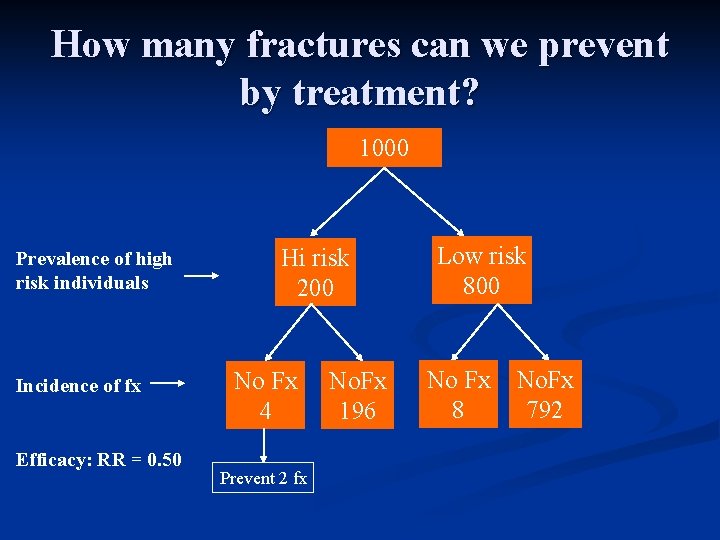 How many fractures can we prevent by treatment?

1000

Prevalence of high risk individuals

Hi risk 200

Low risk 800

Incidence of fx

No Fx 4

NoFx 196

No Fx 8

NoFx 792

Efficacy: RR = 0.50

Prevent 2 fx